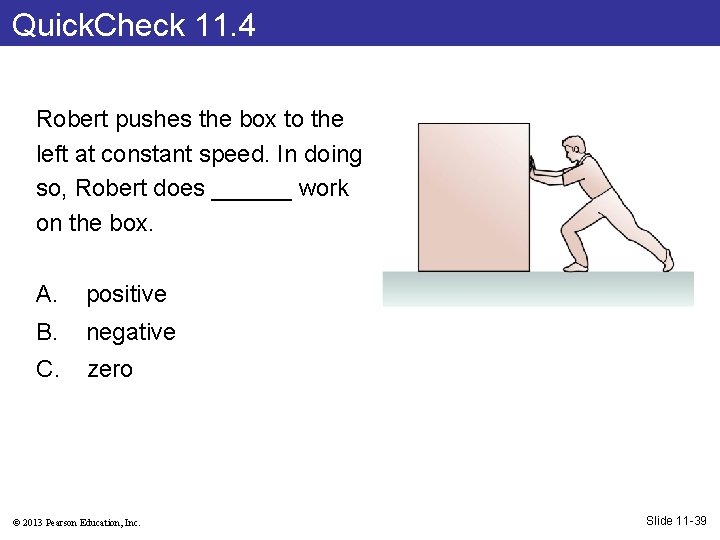 QuickCheck 11.4

Robert pushes the box to the left at constant speed. In doing so, Robert does ______ work on the box.

A. positive
B. negative
C. zero

© 2013 Pearson Education, Inc.

Slide 11-39